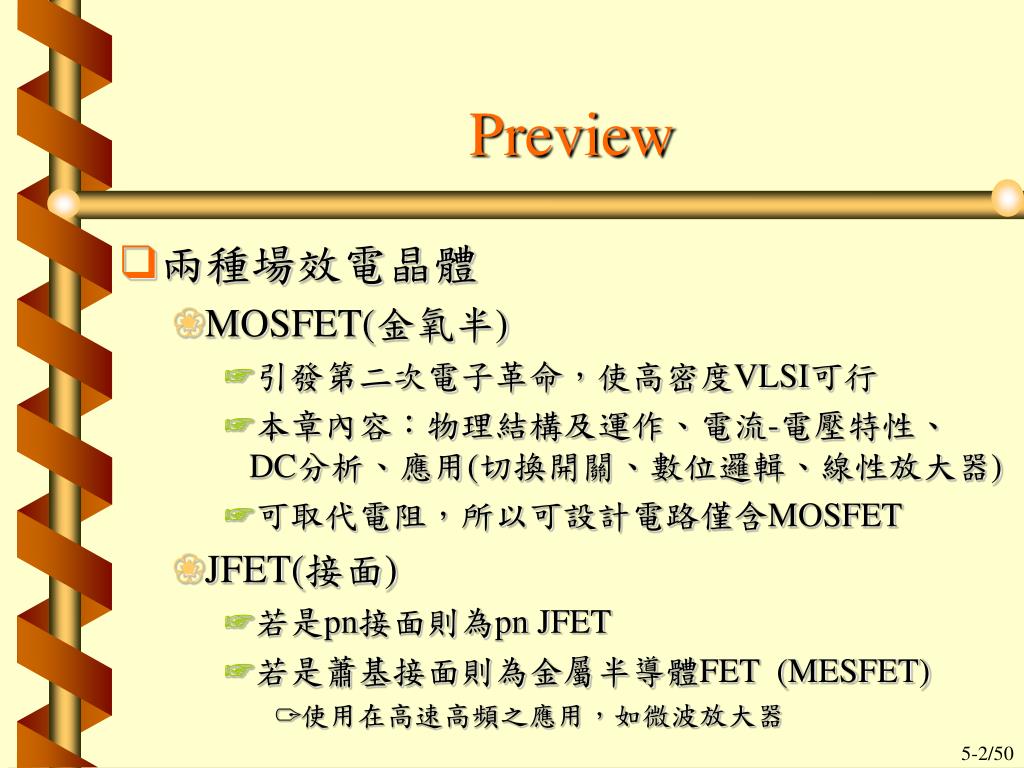 Preview

兩種場效電晶體

MOSFET(金氧半)

引發第二次電子革命，使高密度VLSI可行

本章內容：物理結構及運作、電流-電壓特性、DC分析、應用(切換開關、數位邏輯、線性放大器)

可取代電阻，所以可設計電路僅含MOSFET

JFET(接面)

若是pn接面則為pn JFET

若是蕭基接面則為金屬半導體FET (MESFET)

使用在高速高頻之應用，如微波放大器

5-2/50